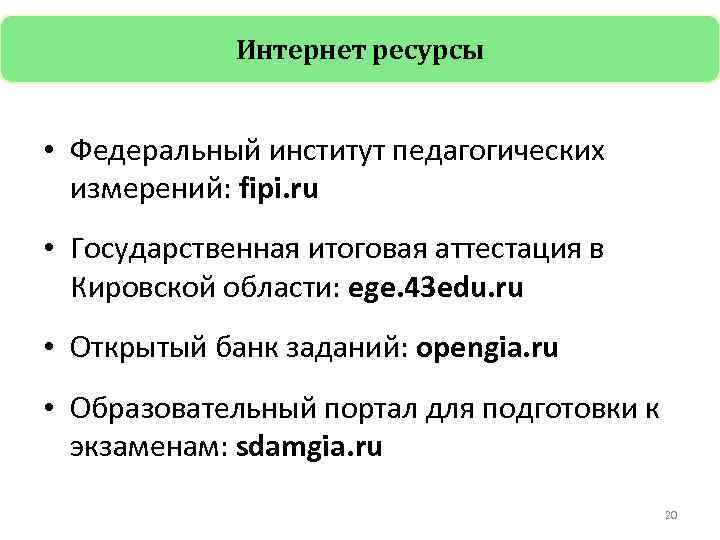 Интернет ресурсы

• Федеральный институт педагогических измерений: fipi.ru

• Государственная итоговая аттестация в Кировской области: ege.43edu.ru

• Открытый банк заданий: opengia.ru

• Образовательный портал для подготовки к экзаменам: sdamgia.ru

20